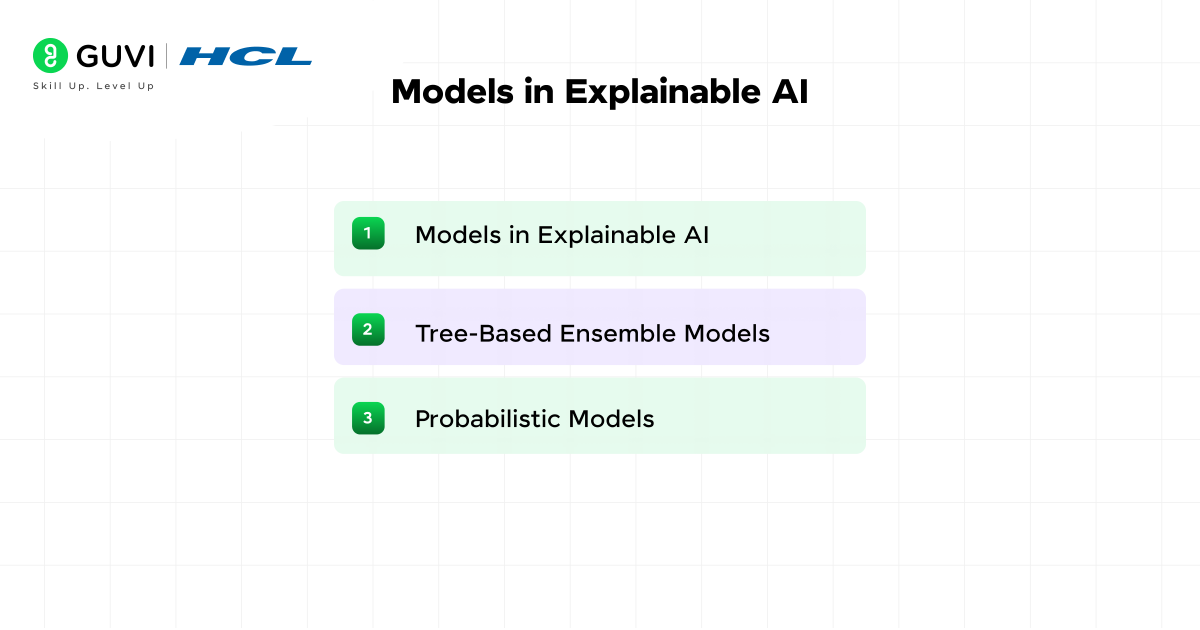 GUVI | HCL
Skill Up. Level Up

Models in Explainable AI

1 Models in Explainable AI

2 Tree-Based Ensemble Models

3 Probabilistic Models